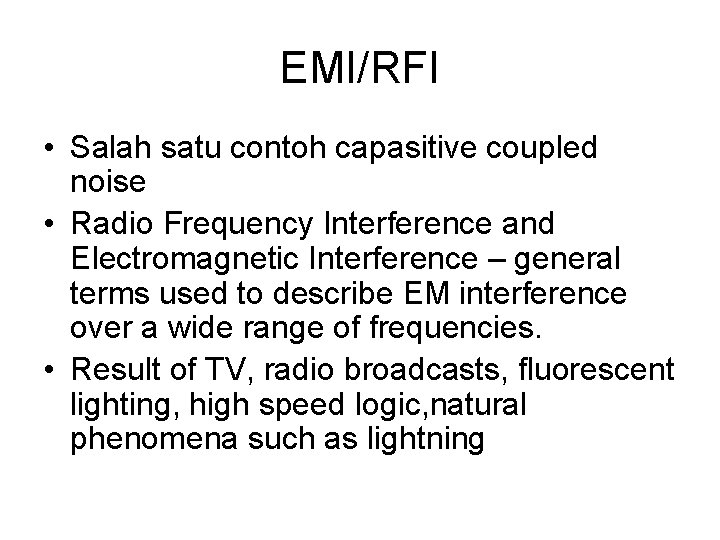 EMI/RFI

• Salah satu contoh capasitive coupled noise
• Radio Frequency Interference and Electromagnetic Interference – general terms used to describe EM interference over a wide range of frequencies.
• Result of TV, radio broadcasts, fluorescent lighting, high speed logic,natural phenomena such as lightning